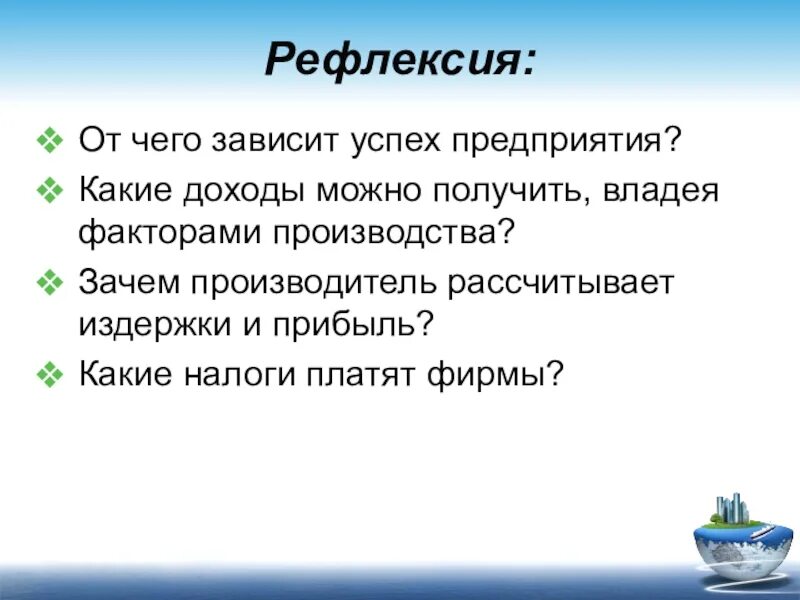 Рефлексия:

❖ От чего зависит успех предприятия?
❖ Какие доходы можно получить, владея факторами производства?
❖ Зачем производитель рассчитывает издержки и прибыль?
❖ Какие налоги платят фирмы?